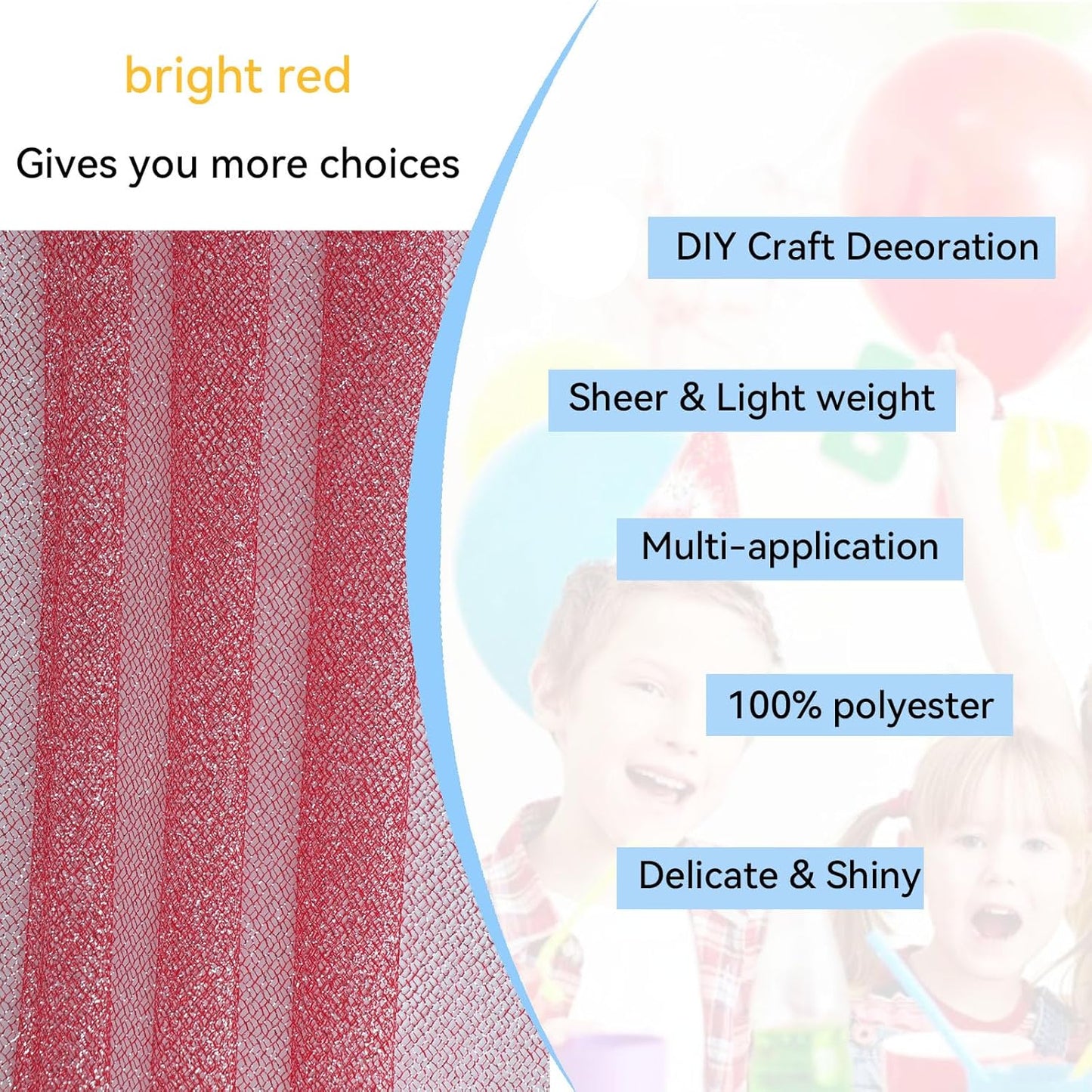 bright red

Gives you more choices

DIY Craft Deeoration

Sheer & Light weight

Multi-application

100% polyester

Delicate & Shiny